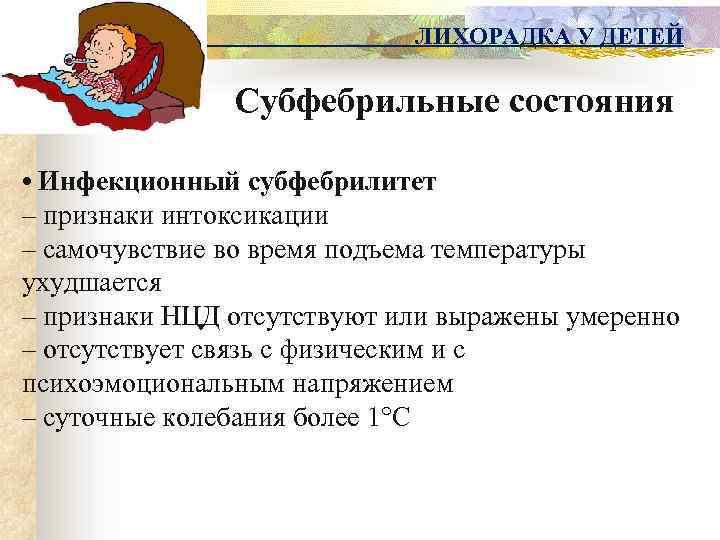 ЛИХОРАДКА У ДЕТЕЙ

Субфебрильные состояния

• Инфекционный субфебрилитет
– признаки интоксикации
– самочувствие во время подъема температуры ухудшается
– признаки НЦД отсутствуют или выражены умеренно
– отсутствует связь с физическим и с психоэмоциональным напряжением
– суточные колебания более 1°С